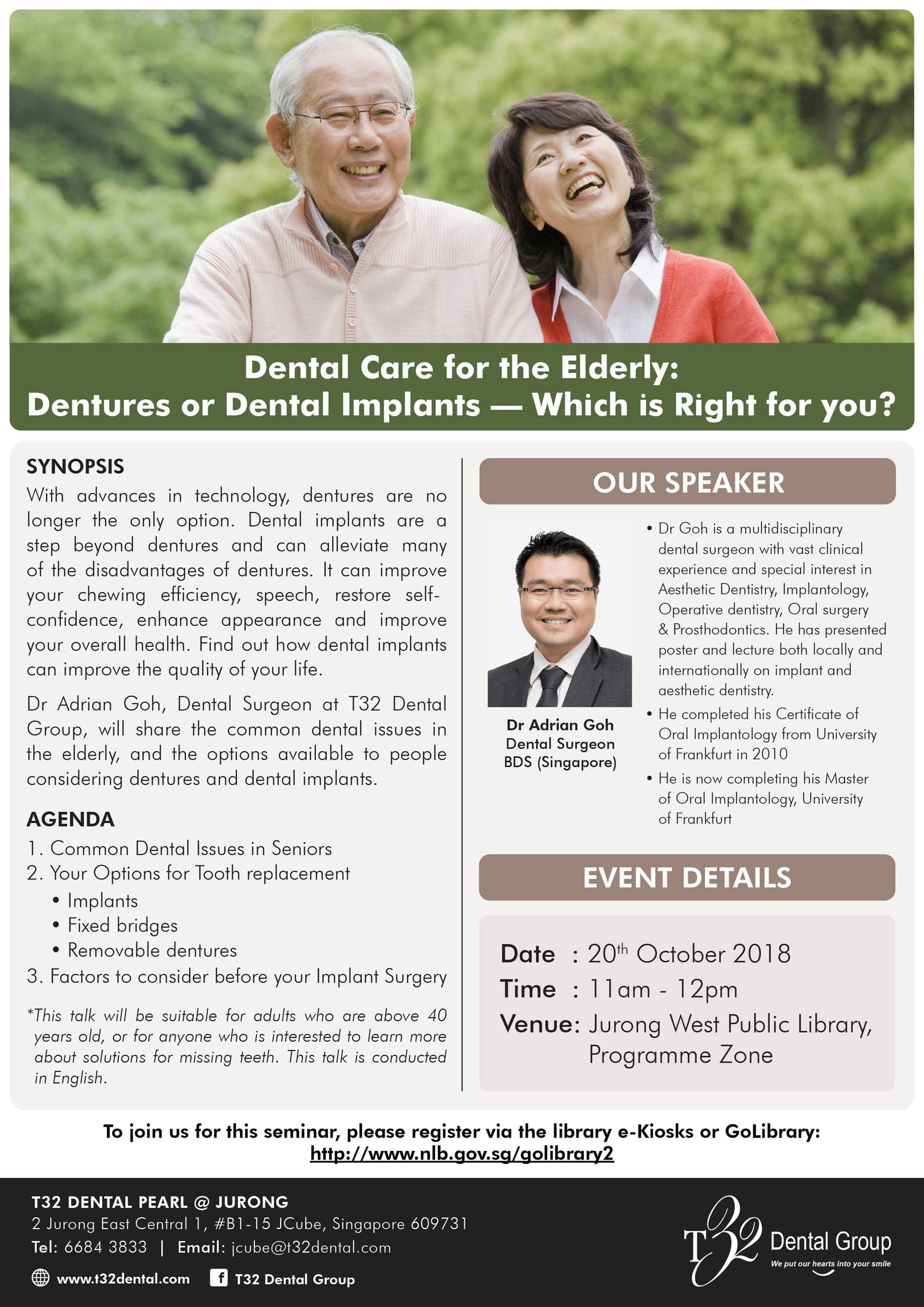 Dental Care for the Elderly:
Dentures or Dental Implants — Which is Right for you?

SYNOPSIS
With advances in technology, dentures are no longer the only option. Dental implants are a step beyond dentures and can alleviate many of the disadvantages of dentures. It can improve your chewing efficiency, speech, restore self-confidence, enhance appearance and improve your overall health. Find out how dental implants can improve the quality of your life.

Dr Adrian Goh, Dental Surgeon at T32 Dental Group, will share the common dental issues in the elderly, and the options available to people considering dentures and dental implants.

AGENDA
1. Common Dental Issues in Seniors
2. Your Options for Tooth replacement
• Implants
• Fixed bridges
• Removable dentures
3. Factors to consider before your Implant Surgery

*This talk will be suitable for adults who are above 40 years old, or for anyone who is interested to learn more about solutions for missing teeth. This talk is conducted in English.

OUR SPEAKER

Dr Adrian Goh
Dental Surgeon
BDS (Singapore)

• Dr Goh is a multidisciplinary dental surgeon with vast clinical experience and special interest in Aesthetic Dentistry, Implantology, Operative dentistry, Oral surgery & Prosthodontics. He has presented poster and lecture both locally and internationally on implant and aesthetic dentistry.
• He completed his Certificate of Oral Implantology from University of Frankfurt in 2010
• He is now completing his Master of Oral Implantology, University of Frankfurt

EVENT DETAILS

Date : 20$^{th}$ October 2018
Time : 11am - 12pm
Venue: Jurong West Public Library, Programme Zone

To join us for this seminar, please register via the library e-Kiosks or GoLibrary:
http://www.nlb.gov.sg/golibrary2

T32 DENTAL PEARL @ JURONG
2 Jurong East Central 1, #B1-15 JCube, Singapore 609731
Tel: 6684 3833 | Email: jcube@t32dental.com
www.t32dental.com T32 Dental Group

T32 Dental Group
We put our hearts into your smile